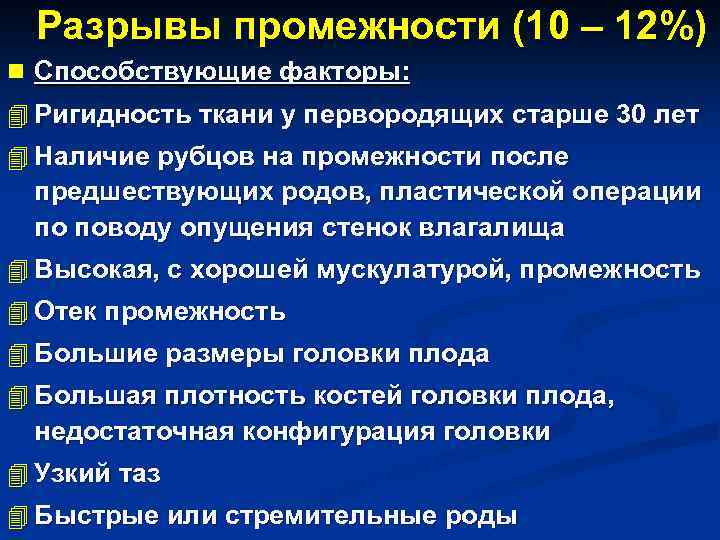 Разрывы промежности (10 – 12%)

Способствующие факторы:

Ригидность ткани у первородящих старше 30 лет

Наличие рубцов на промежности после предшествующих родов, пластической операции по поводу опущения стенок влагалища

Высокая, с хорошей мускулатурой, промежность

Отек промежность

Большие размеры головки плода

Большая плотность костей головки плода, недостаточная конфигурация головки

Узкий таз

Быстрые или стремительные роды